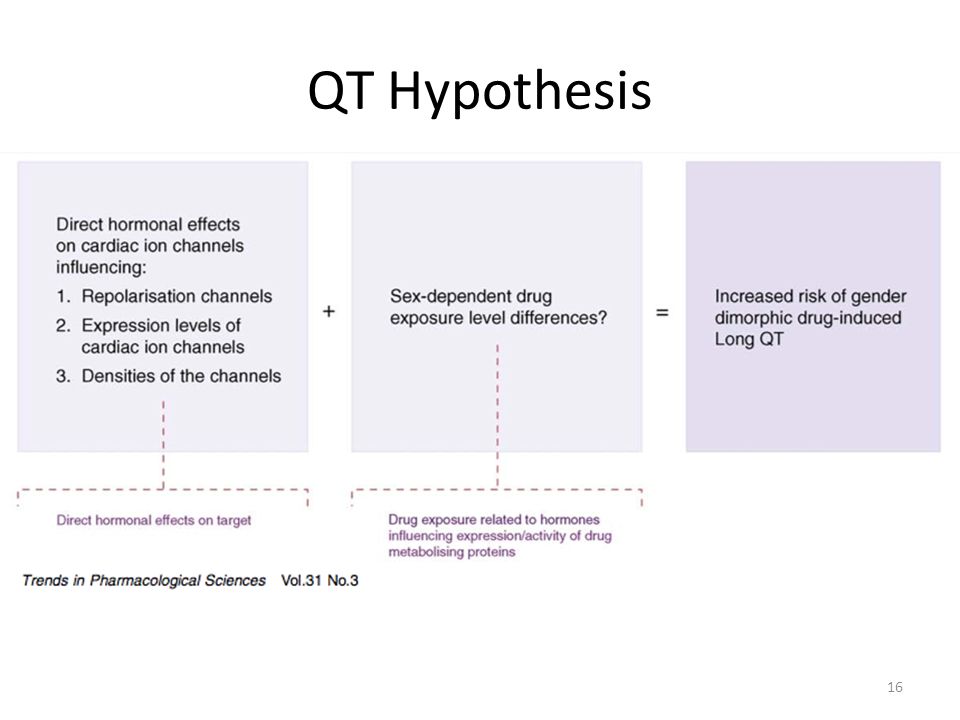 QT Hypothesis

Direct hormonal effects on cardiac ion channels influencing:
1. Repolarisation channels
2. Expression levels of cardiac ion channels
3. Densities of the channels

+

Sex-dependent drug exposure level differences?

=

Increased risk of gender dimorphic drug-induced Long QT

Direct hormonal effects on target

Drug exposure related to hormones influencing expression/activity of drug metabolising proteins

Trends in Pharmacological Sciences Vol.31 No.3

16